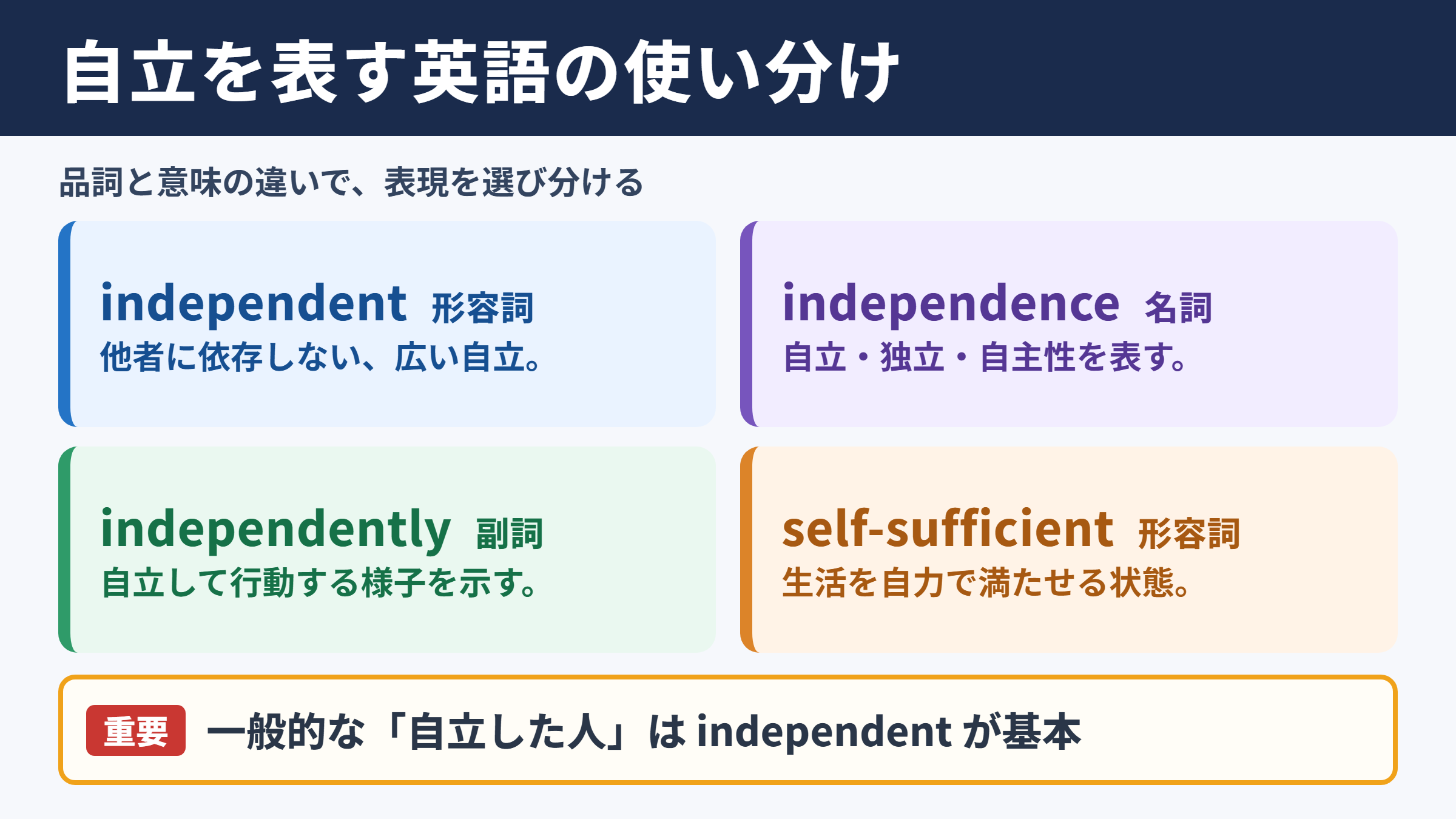 自立を表す英語の使い分け

品詞と意味の違いで、表現を選び分ける

independent 形容詞
他者に依存しない、広い自立。

independence 名詞
自立・独立・自主性を表す。

independently 副詞
自立して行動する様子を示す。

self-sufficient 形容詞
生活を自力で満たせる状態。

重要 一般的な「自立した人」は independent が基本